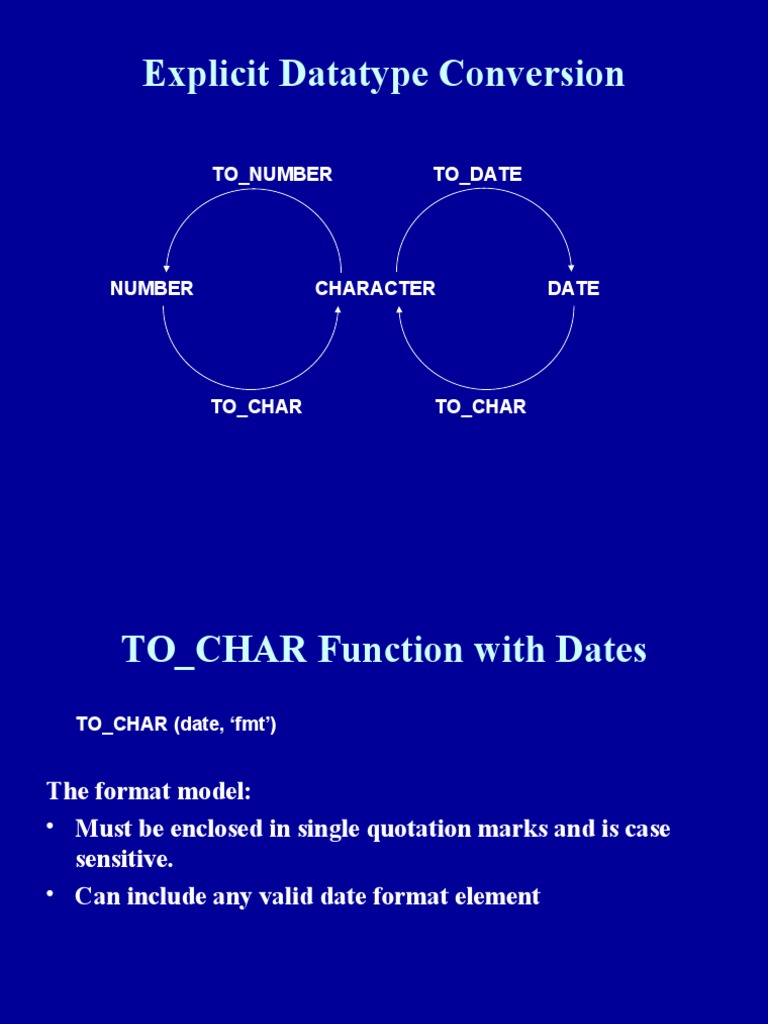 Explicit Datatype Conversion

TO_NUMBER

TO_DATE

NUMBER

CHARACTER

DATE

TO_CHAR

TO_CHAR

TO_CHAR Function with Dates

TO_CHAR (date, ‘fmt’)

The format model:

• Must be enclosed in single quotation marks and is case sensitive.

• Can include any valid date format element